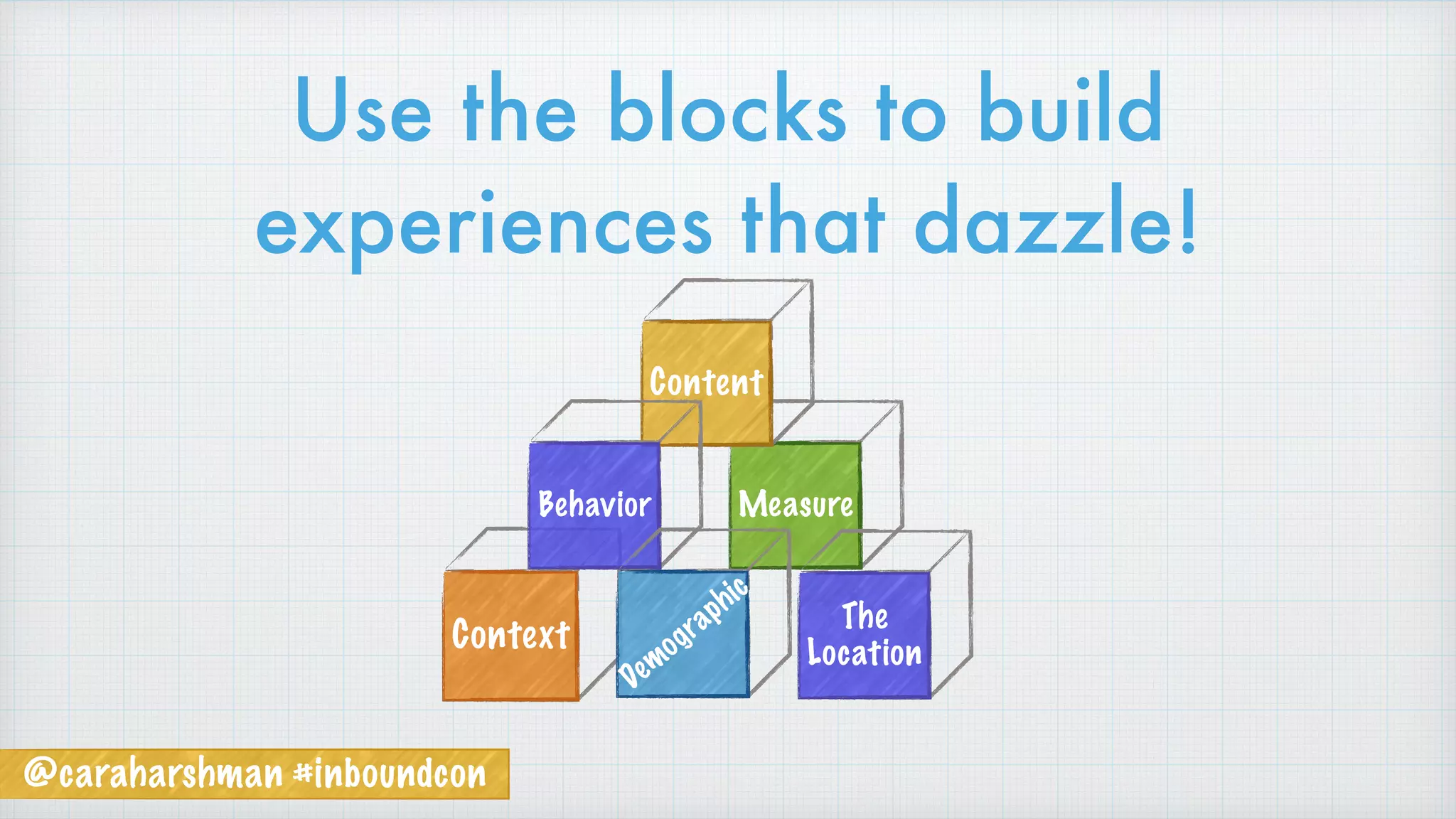 Use the blocks to build experiences that dazzle!

Content

Behavior

Measure

Context

Demographic

The Location

@caraharshman #inboundcon